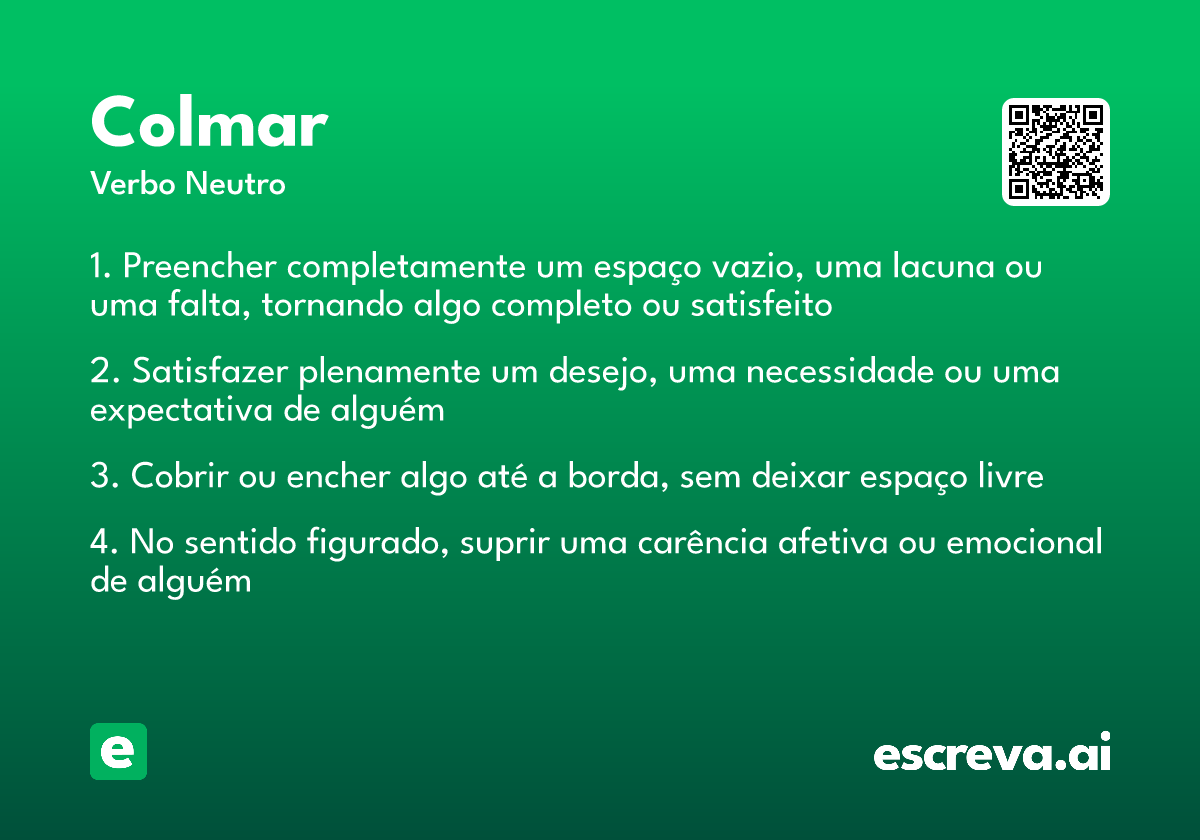 Colmar
Verbo Neutro

1. Preencher completamente um espaço vazio, uma lacuna ou uma falta, tornando algo completo ou satisfeito

2. Satisfazer plenamente um desejo, uma necessidade ou uma expectativa de alguém

3. Cobrir ou encher algo até a borda, sem deixar espaço livre

4. No sentido figurado, suprir uma carência afetiva ou emocional de alguém

e

escreva.ai